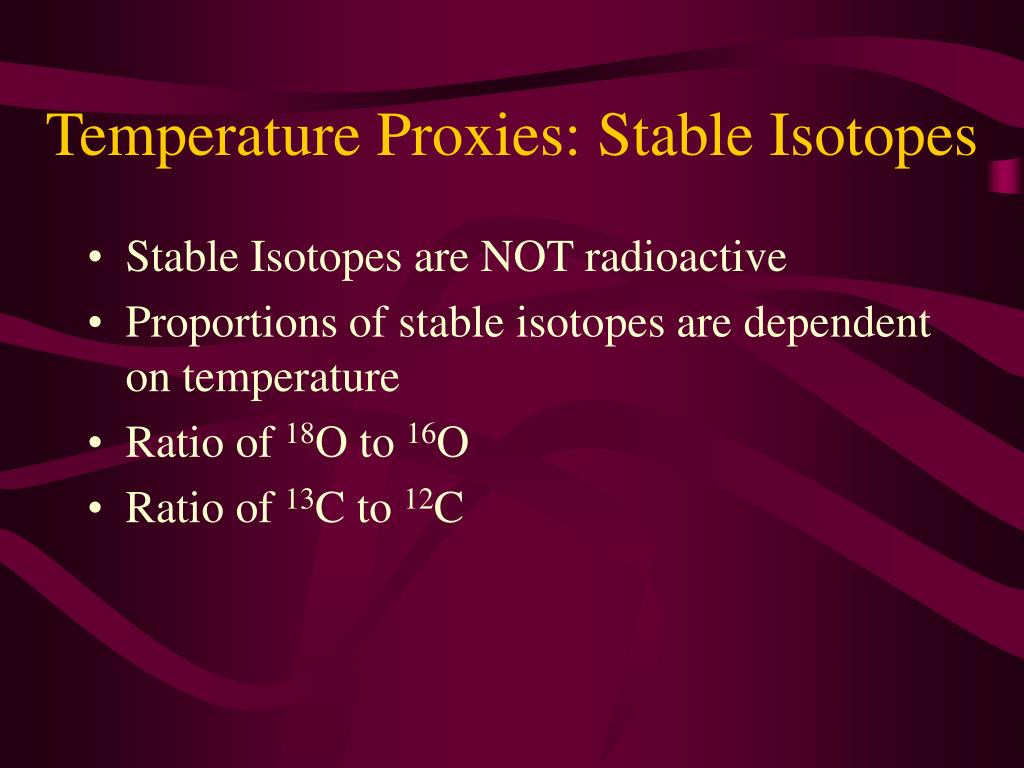 Temperature Proxies: Stable Isotopes

• Stable Isotopes are NOT radioactive
• Proportions of stable isotopes are dependent on temperature
• Ratio of $^{18}O$ to $^{16}O$
• Ratio of $^{13}C$ to $^{12}C$